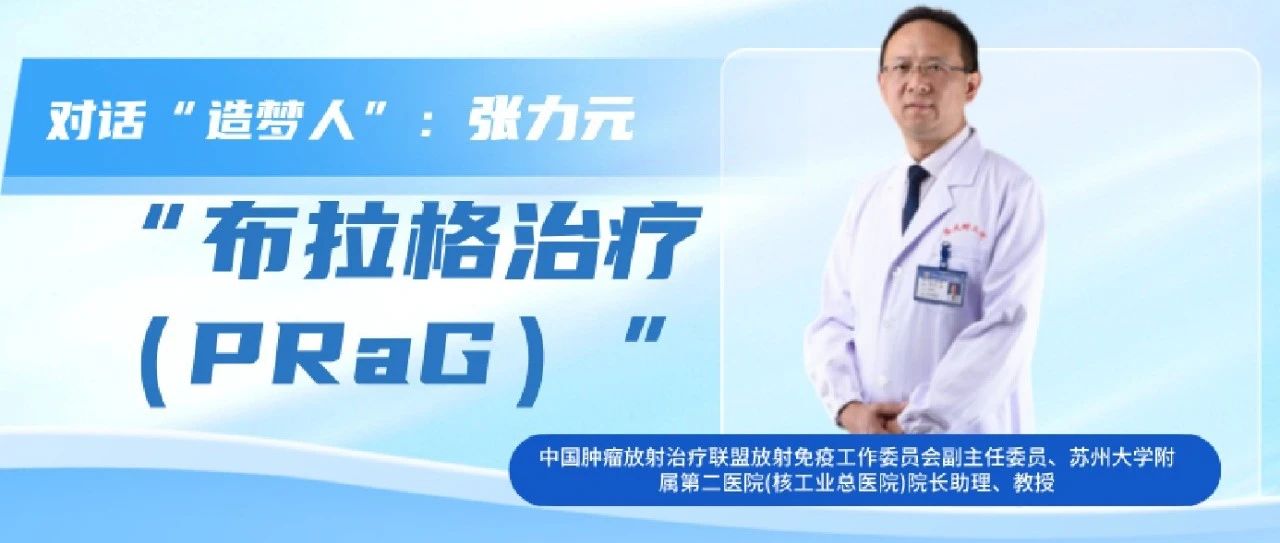 对话“造梦人”：张力元

“布拉格治疗（PRaG）”

中国肿瘤放射治疗联盟放射免疫工作委员会副主任委员、苏州大学附属第二医院(核工业总医院)院长助理、教授